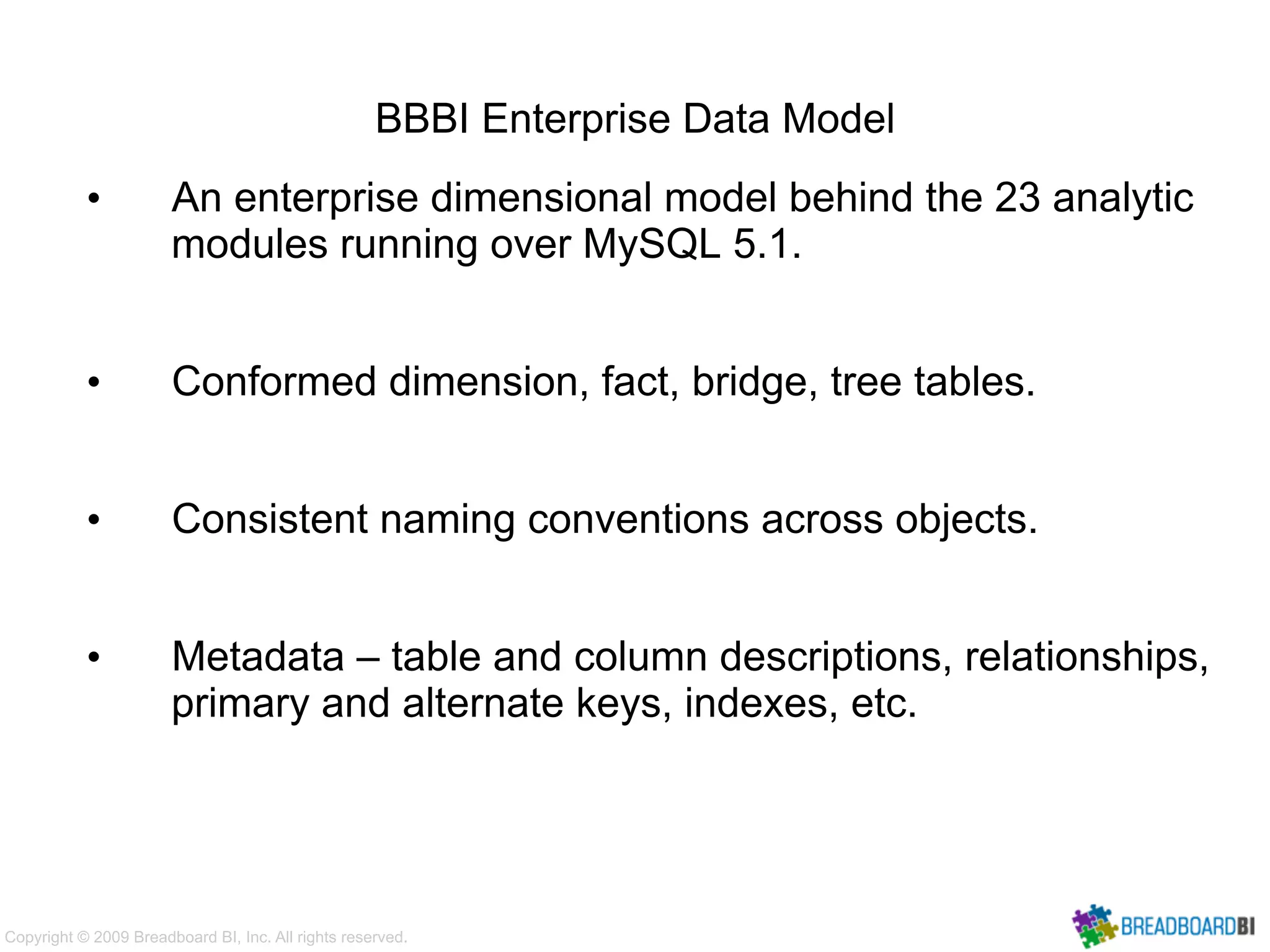 BBBI Enterprise Data Model

• An enterprise dimensional model behind the 23 analytic modules running over MySQL 5.1.

• Conformed dimension, fact, bridge, tree tables.

• Consistent naming conventions across objects.

• Metadata – table and column descriptions, relationships, primary and alternate keys, indexes, etc.

Copyright © 2009 Breadboard BI, Inc. All rights reserved.

BREADBOARDBI